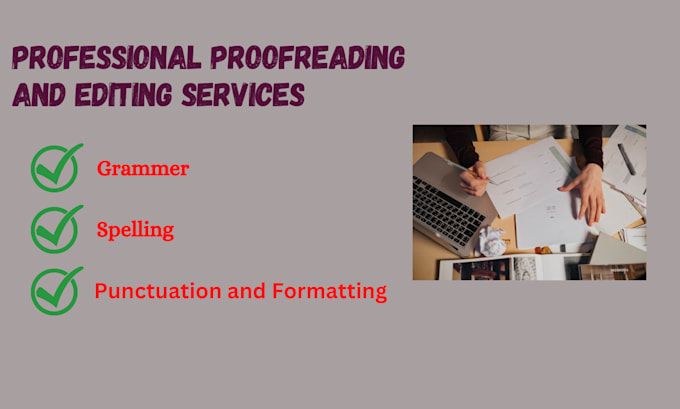 PROFESSIONAL PROOFREADING AND EDITING SERVICES

Grammer

Spelling

Punctuation and Formatting